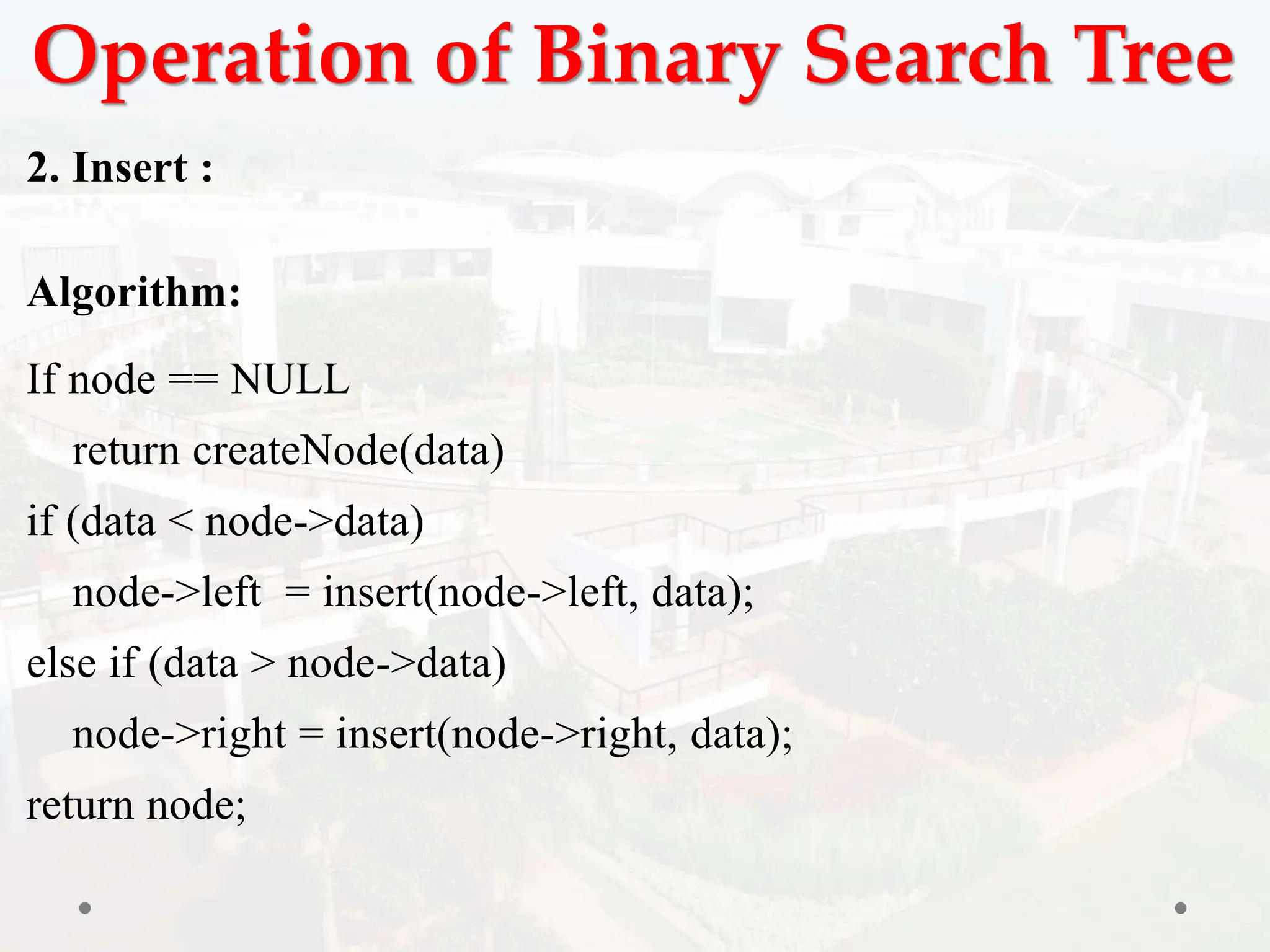 Operation of Binary Search Tree

2. Insert :

Algorithm:

If node == NULL
 return createNode(data)
if (data < node->data)
 node->left = insert(node->left, data);
else if (data > node->data)
 node->right = insert(node->right, data);
return node;